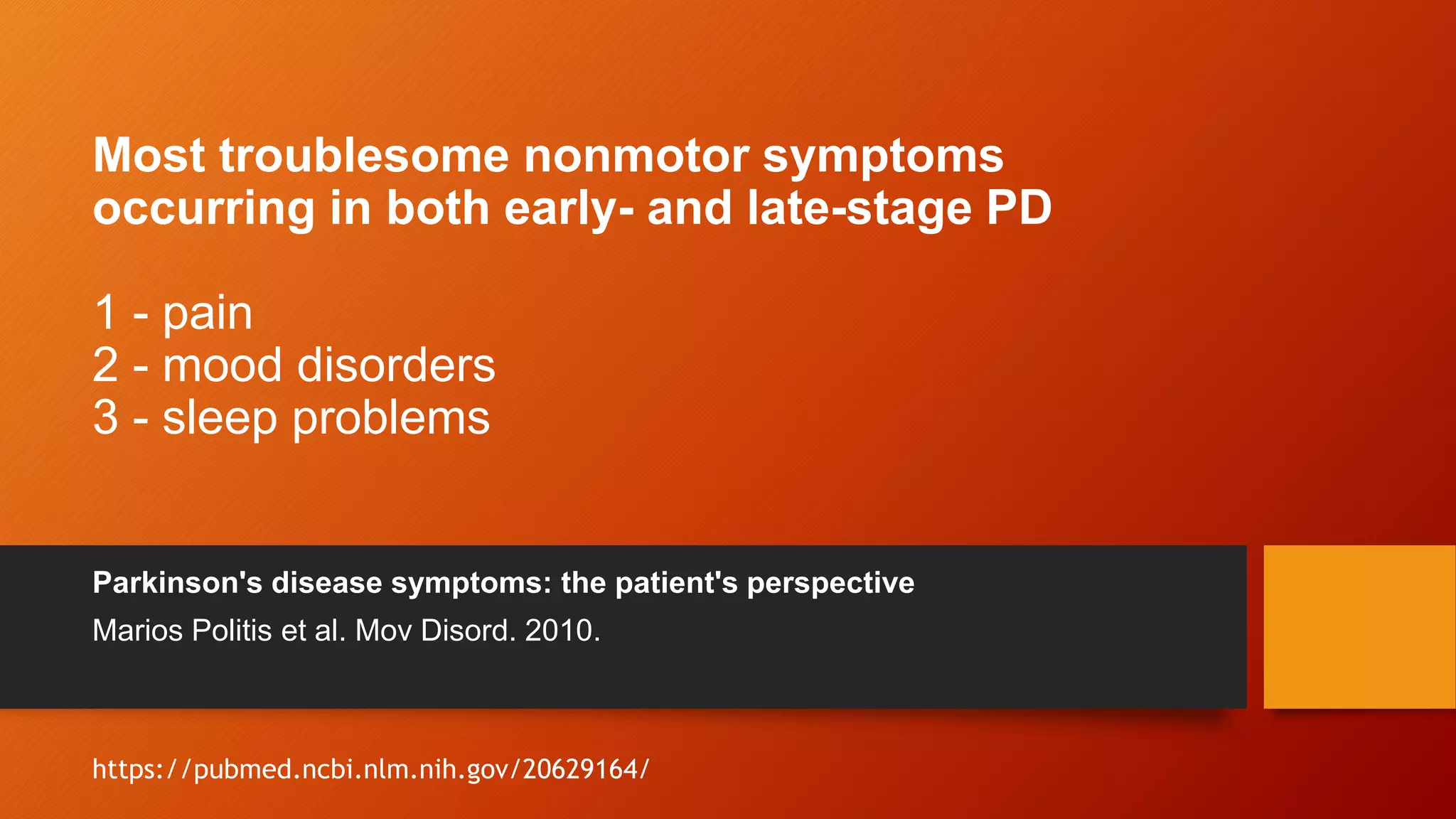 Most troublesome nonmotor symptoms occurring in both early- and late-stage PD

1 - pain
2 - mood disorders
3 - sleep problems

Parkinson's disease symptoms: the patient's perspective

Marios Politis et al. Mov Disord. 2010.

https://pubmed.ncbi.nlm.nih.gov/20629164/